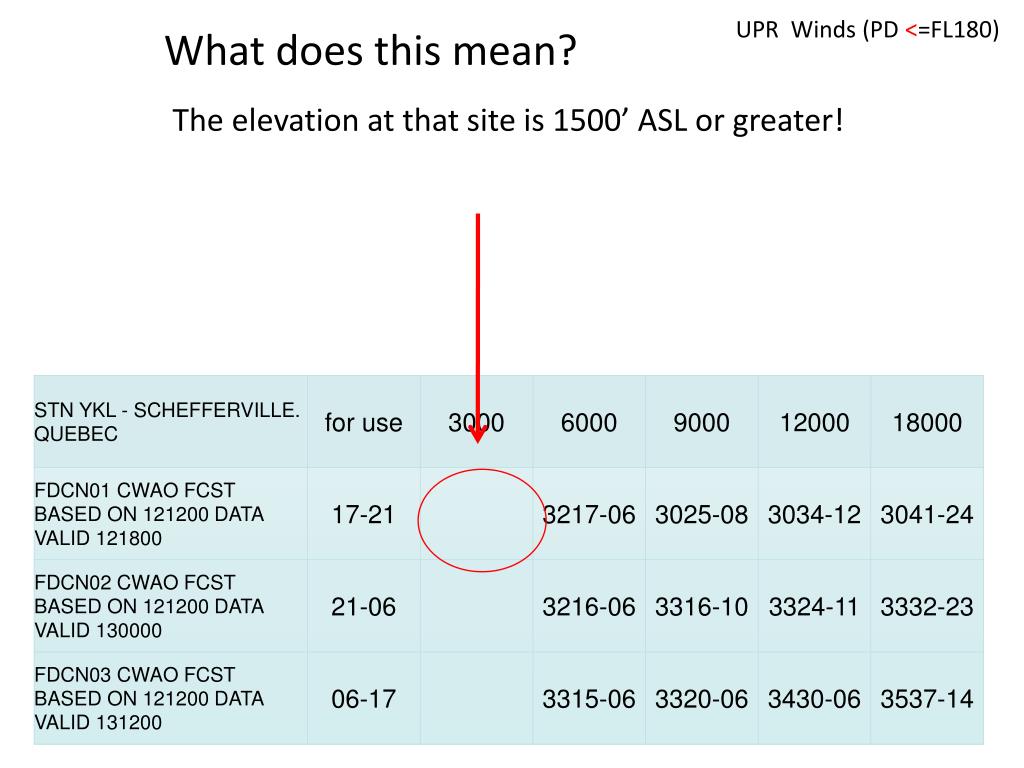 UPR Winds (PD <=FL180)

What does this mean?

The elevation at that site is 1500’ ASL or greater!

| STN YKL - SCHEFFERVILLE. QUEBEC | for use | 3000 | 6000 | 9000 | 12000 | 18000 |
|---|---|---|---|---|---|---|
| FDCN01 CWAO FCST BASED ON 121200 DATA VALID 121800 | 17-21 | | 3217-06 | 3025-08 | 3034-12 | 3041-24 |
| FDCN02 CWAO FCST BASED ON 121200 DATA VALID 130000 | 21-06 | | 3216-06 | 3316-10 | 3324-11 | 3332-23 |
| FDCN03 CWAO FCST BASED ON 121200 DATA VALID 131200 | 06-17 | | 3315-06 | 3320-06 | 3430-06 | 3537-14 |